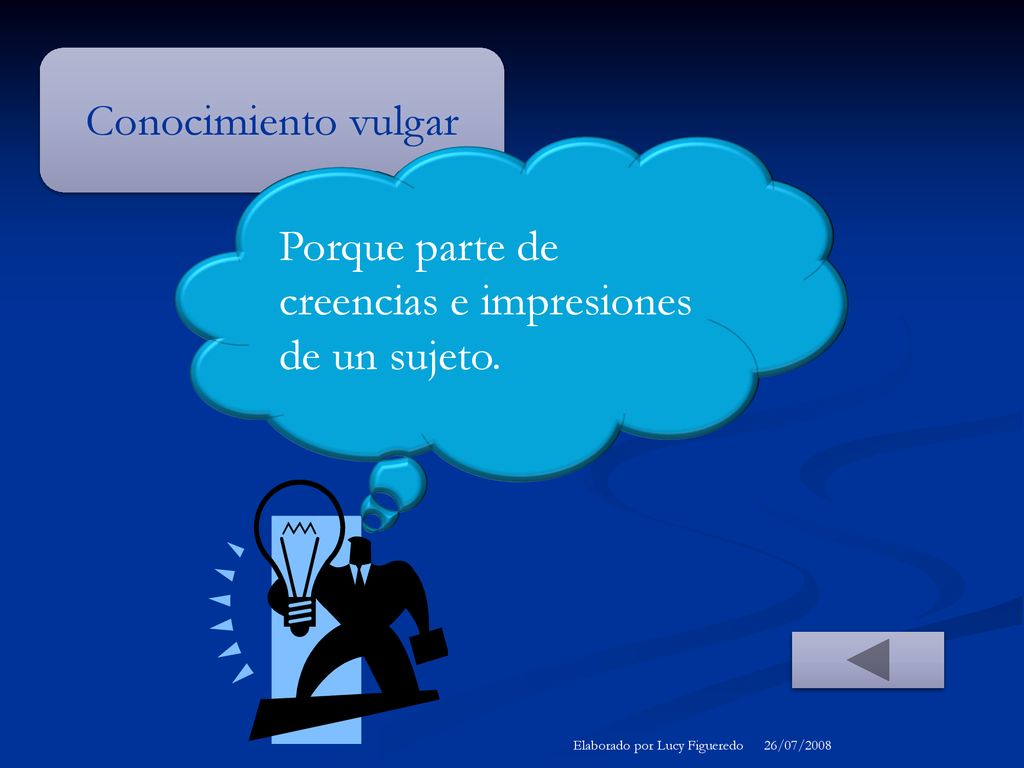 Conocimiento vulgar

Porque parte de creencias e impresiones de un sujeto.

Elaborado por Lucy Figueredo 26/07/2008